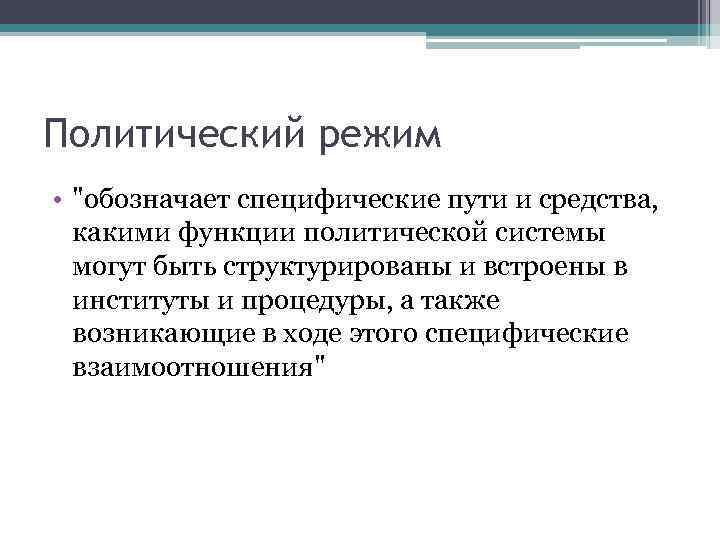 Политический режим

• "обозначает специфические пути и средства, какими функции политической системы могут быть структурированы и встроены в институты и процедуры, а также возникающие в ходе этого специфические взаимоотношения"